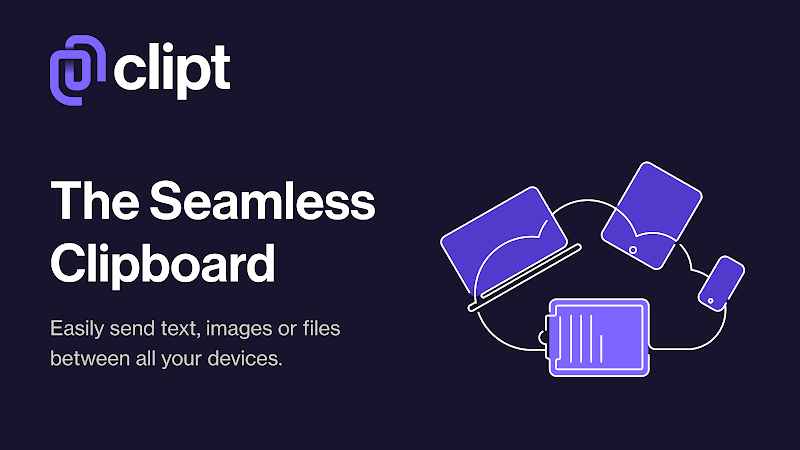 clipt

The Seamless Clipboard

Easily send text, images or files between all your devices.